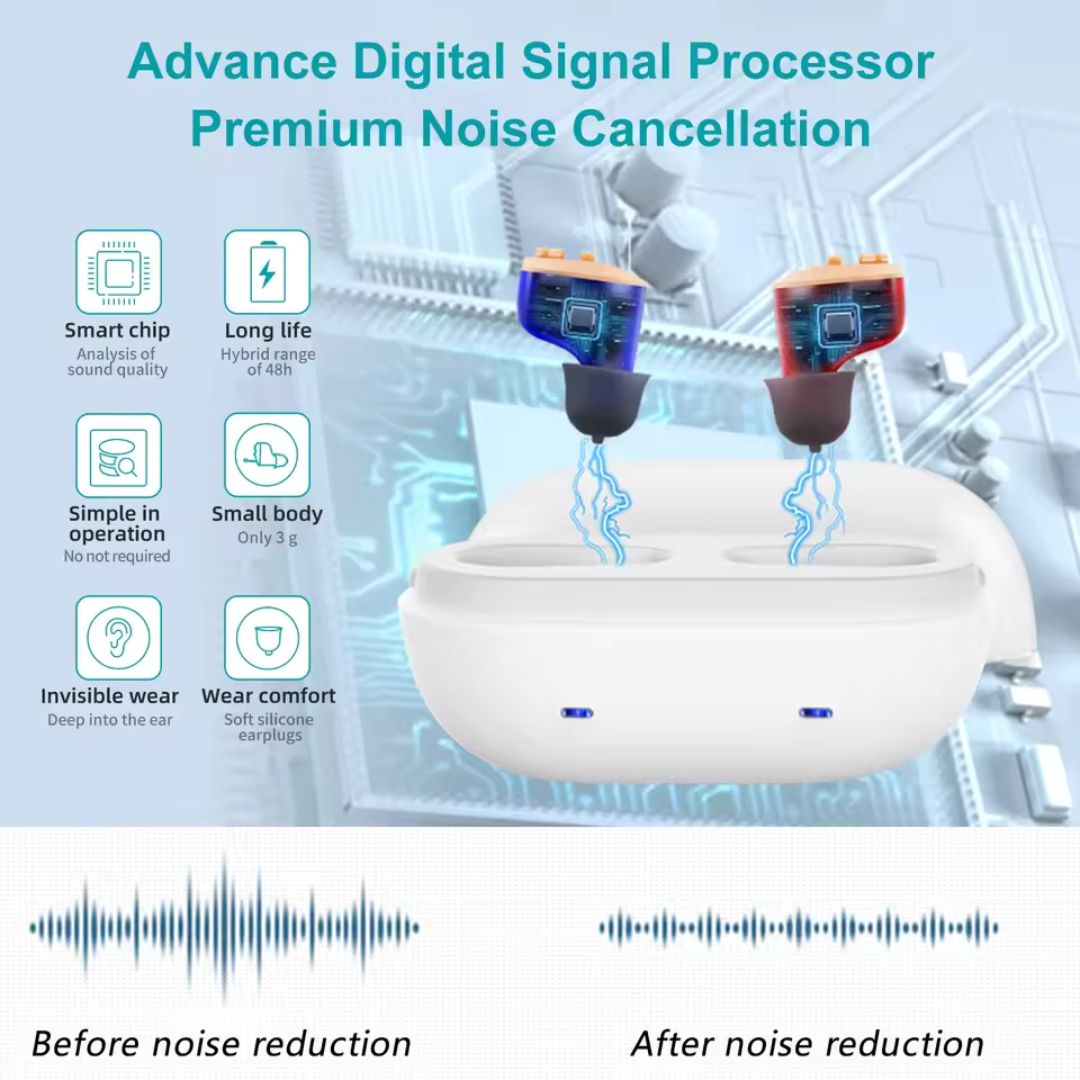 Advance Digital Signal Processor
Premium Noise Cancellation

Smart chip
Analysis of sound quality

Long life
Hybrid range of 48h

Simple in operation
No not required

Small body
Only 3 g

Invisible wear
Deep into the ear

Wear comfort
Soft silicone earplugs

Before noise reduction

After noise reduction